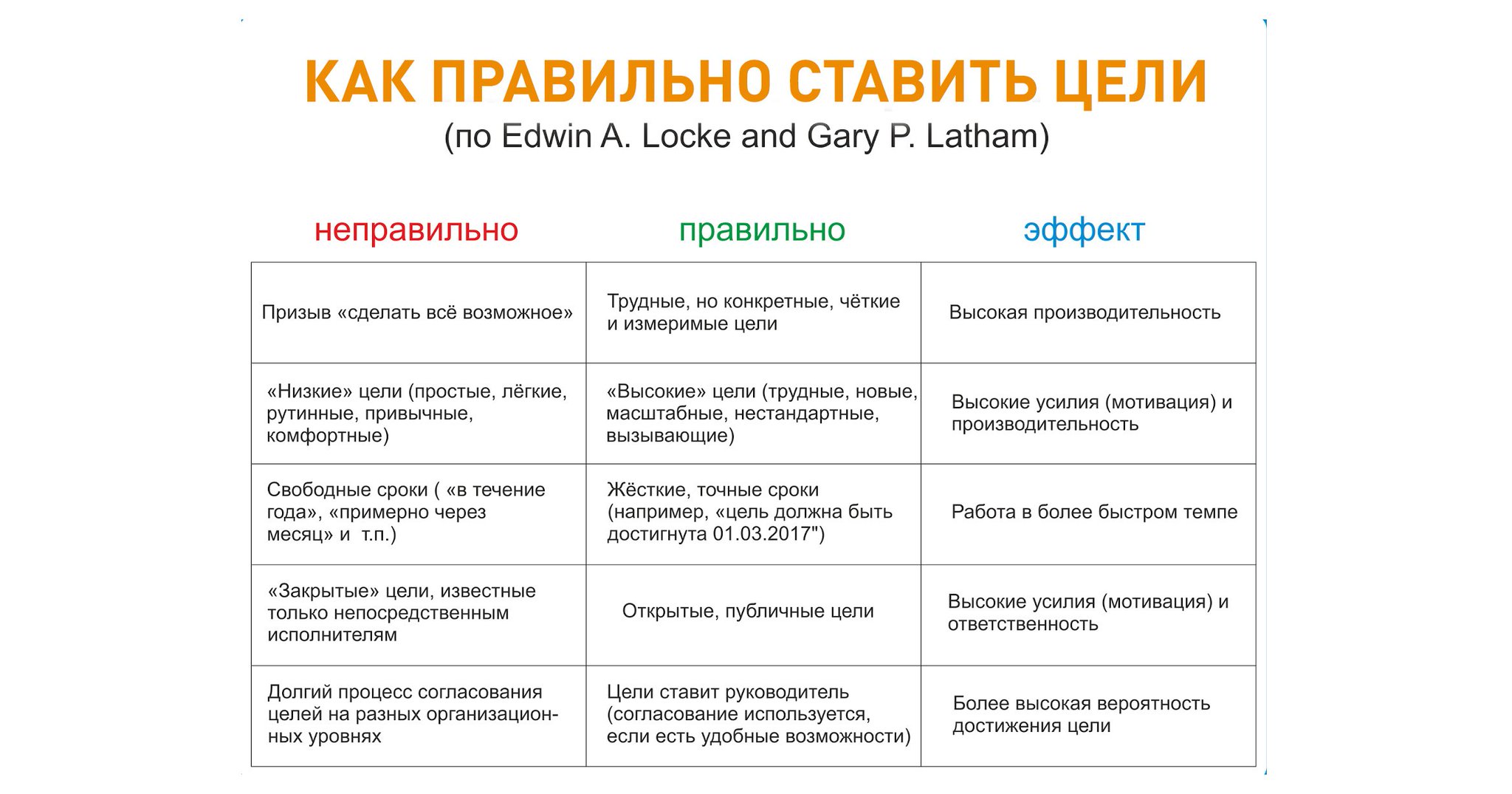 КАК ПРАВИЛЬНО СТАВИТЬ ЦЕЛИ
(по Edwin A. Locke and Gary P. Latham)

| неправильно | правильно | эффект |
|---|---|---|
| Призыв «сделать всё возможное» | Трудные, но конкретные, чёткие и измеримые цели | Высокая производительность |
| «Низкие» цели (простые, лёгкие, рутинные, привычные, комфортные) | «Высокие» цели (трудные, новые, масштабные, нестандартные, вызывающие) | Высокие усилия (мотивация) и производительность |
| Свободные сроки ( «в течение года», «примерно через месяц» и т.п.) | Жёсткие, точные сроки (например, «цель должна быть достигнута 01.03.2017") | Работа в более быстром темпе |
| «Закрытые» цели, известные только непосредственным исполнителям | Открытые, публичные цели | Высокие усилия (мотивация) и ответственность |
| Долгий процесс согласования целей на разных организационных уровнях | Цели ставит руководитель (согласование используется, если есть удобные возможности) | Более высокая вероятность достижения цели |